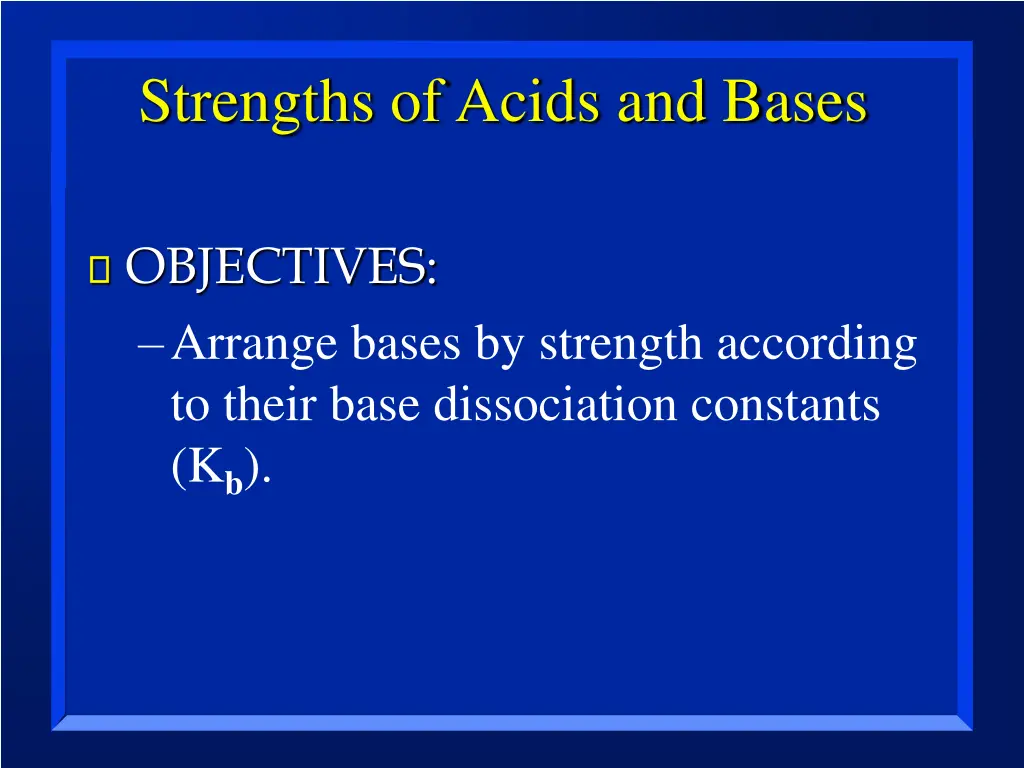 Strengths of Acids and Bases

OBJECTIVES:

– Arrange bases by strength according to their base dissociation constants ($K_b$).